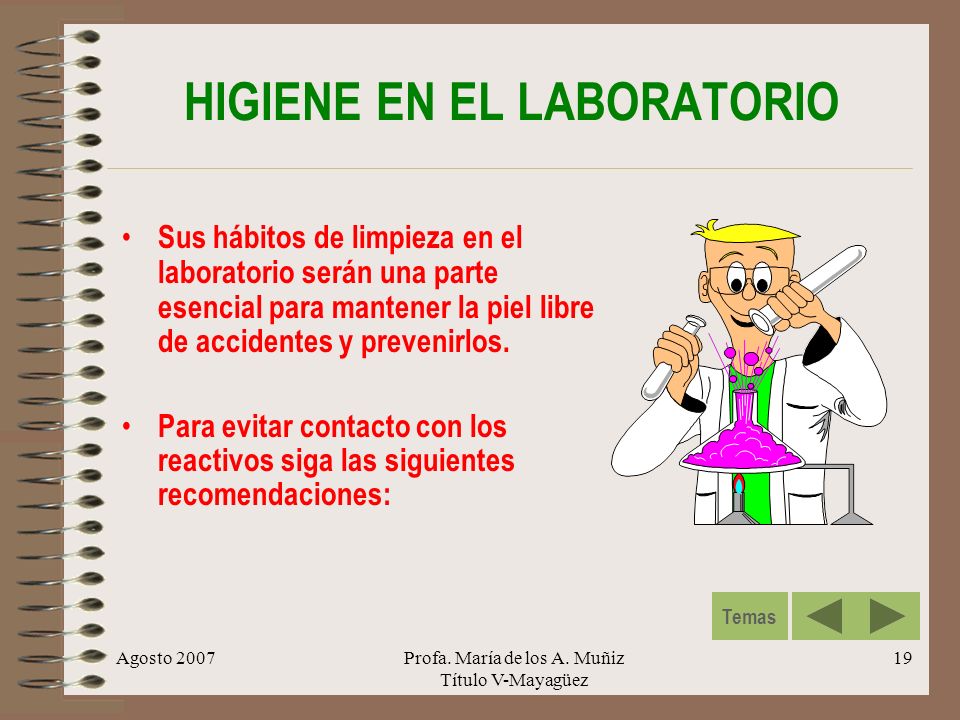 HIGIENE EN EL LABORATORIO

• Sus hábitos de limpieza en el laboratorio serán una parte esencial para mantener la piel libre de accidentes y prevenirlos.

• Para evitar contacto con los reactivos siga las siguientes recomendaciones:

Temas

Agosto 2007

Profa. María de los A. Muñiz
Título V-Mayagüez

19